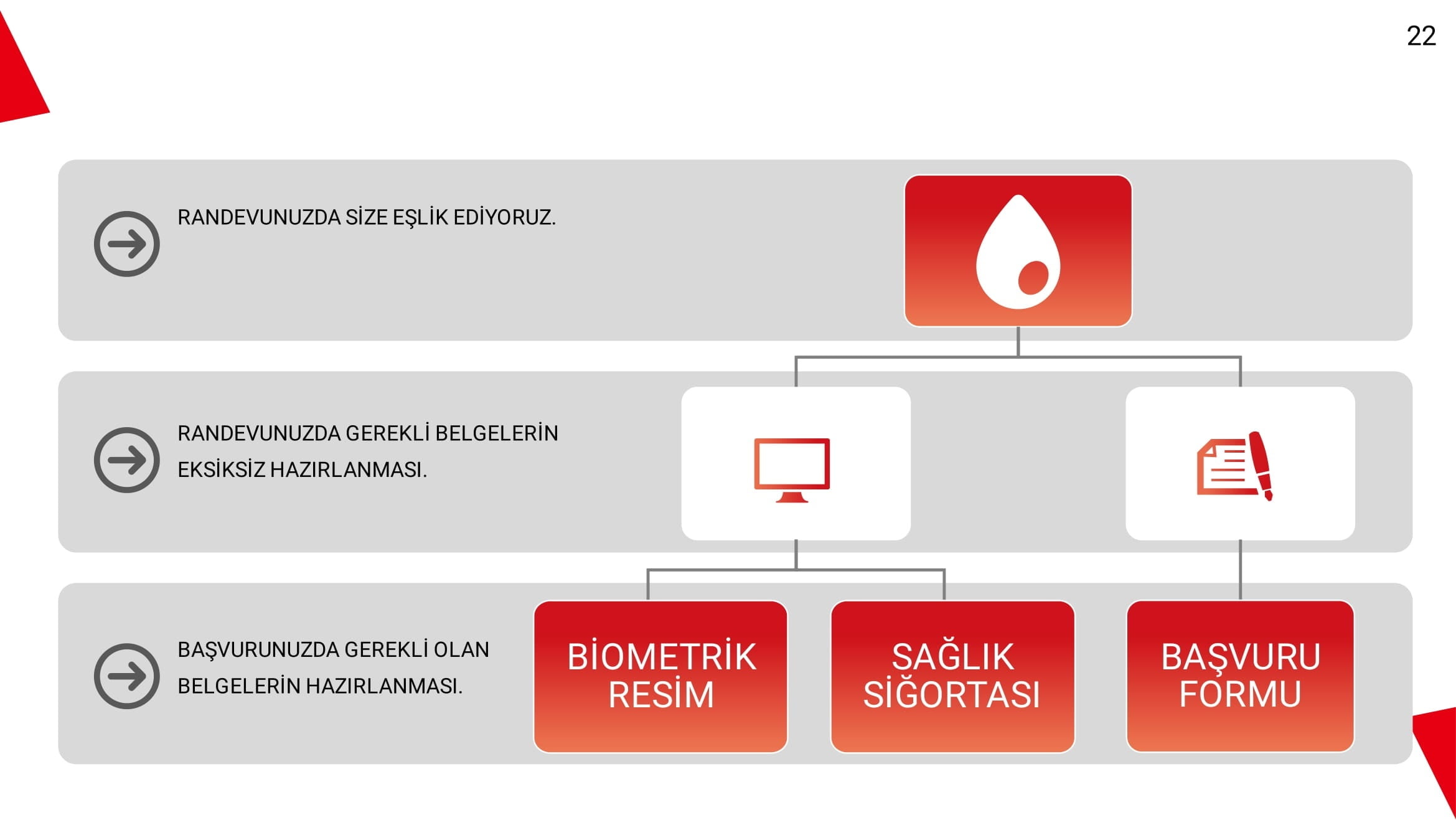 22

RANDEVUNUZDA SİZE EŞLİK EDİYORUZ.

RANDEVUNUZDA GEREKLİ BELGELERİN EKSİKSİZ HAZIRLANMASI.

BAŞVURUNUZDA GEREKLİ OLAN BELGELERİN HAZIRLANMASI.

BİOMETRİK RESİM

SAĞLIK SİĞORTASI

BAŞVURU FORMU